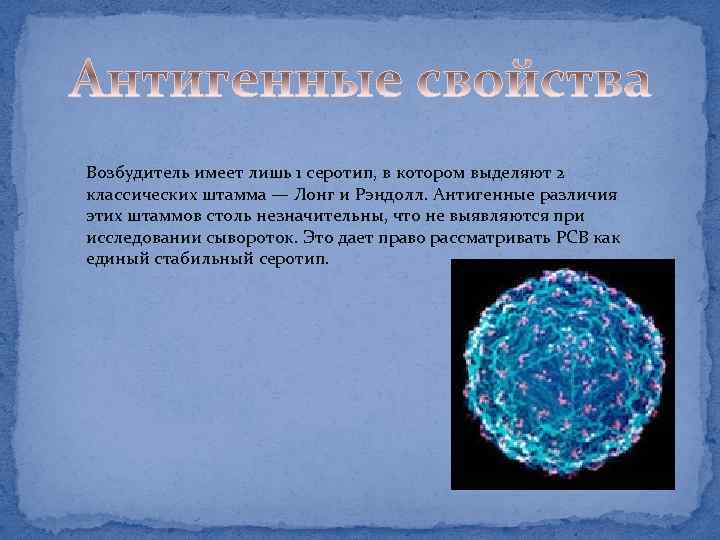 Антигенные свойства

Возбудитель имеет лишь 1 серотип, в котором выделяют 2 классических штамма — Лонг и Рэндолл. Антигенные различия этих штаммов столь незначительны, что не выявляются при исследовании сывороток. Это дает право рассматривать РСВ как единый стабильный серотип.